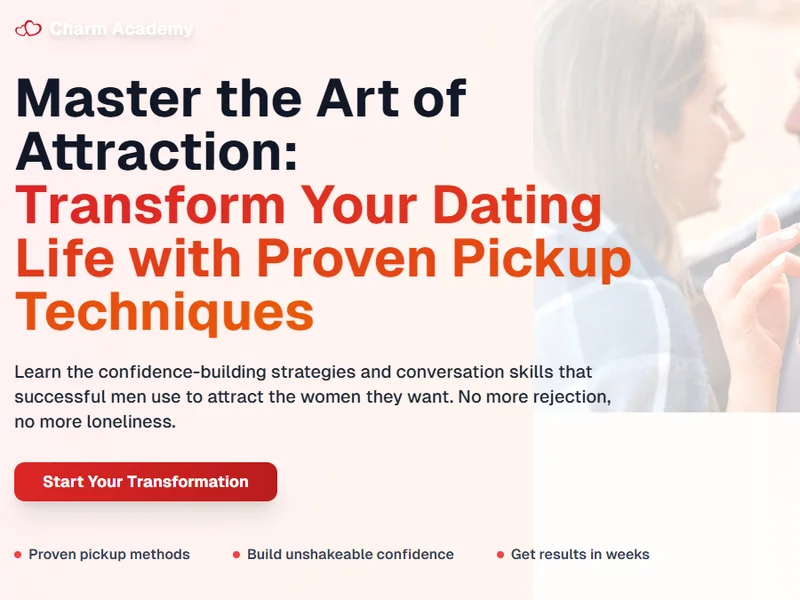 Charm Academy

Master the Art of Attraction: Transform Your Dating Life with Proven Pickup Techniques

Learn the confidence-building strategies and conversation skills that successful men use to attract the women they want. No more rejection, no more loneliness.

Start Your Transformation

Proven pickup methods

Build unshakeable confidence

Get results in weeks